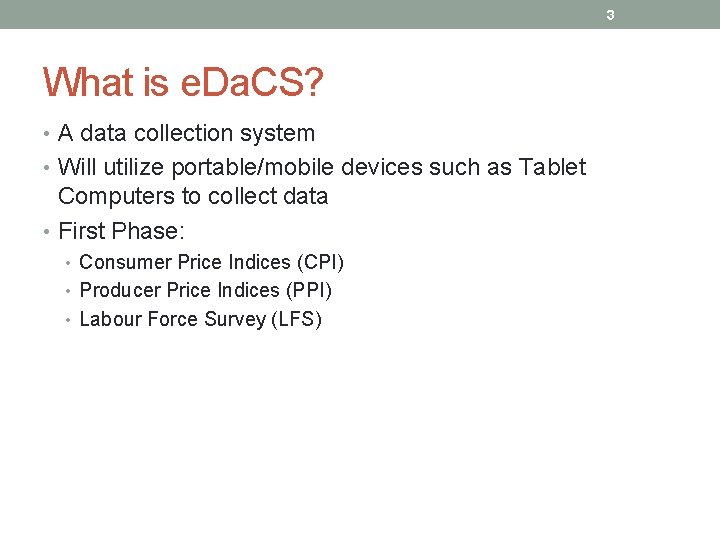 3

What is eDaCS?

• A data collection system
• Will utilize portable/mobile devices such as Tablet Computers to collect data
• First Phase:
  • Consumer Price Indices (CPI)
  • Producer Price Indices (PPI)
  • Labour Force Survey (LFS)